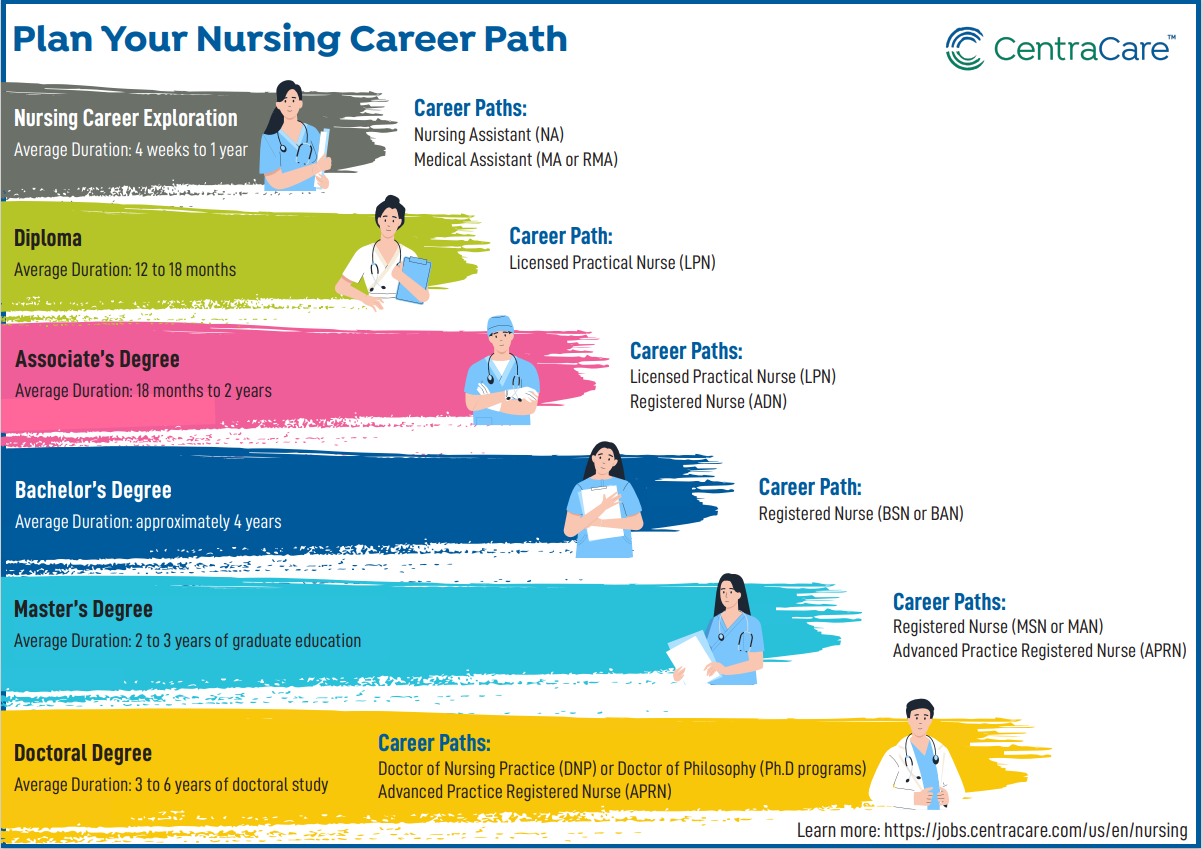 Plan Your Nursing Career Path

CentraCare™

Nursing Career Exploration
Average Duration: 4 weeks to 1 year

Career Paths:
Nursing Assistant (NA)
Medical Assistant (MA or RMA)

Diploma
Average Duration: 12 to 18 months

Career Path:
Licensed Practical Nurse (LPN)

Associate's Degree
Average Duration: 18 months to 2 years

Career Paths:
Licensed Practical Nurse (LPN)
Registered Nurse (ADN)

Bachelor's Degree
Average Duration: approximately 4 years

Career Path:
Registered Nurse (BSN or BAN)

Master's Degree
Average Duration: 2 to 3 years of graduate education

Career Paths:
Registered Nurse (MSN or MAN)
Advanced Practice Registered Nurse (APRN)

Doctoral Degree
Average Duration: 3 to 6 years of doctoral study

Career Paths:
Doctor of Nursing Practice (DNP) or Doctor of Philosophy (Ph.D programs)
Advanced Practice Registered Nurse (APRN)

Learn more: https://jobs.centracare.com/us/en/nursing